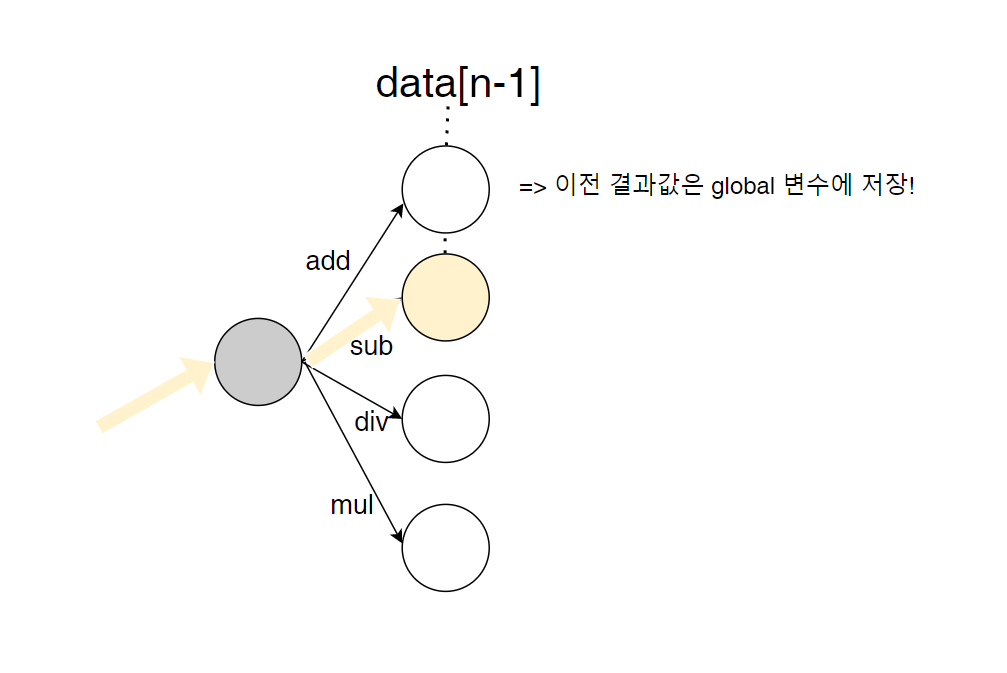 data[n-1]

=> 이전 결과값은 global 변수에 저장!

add

sub

div

mul